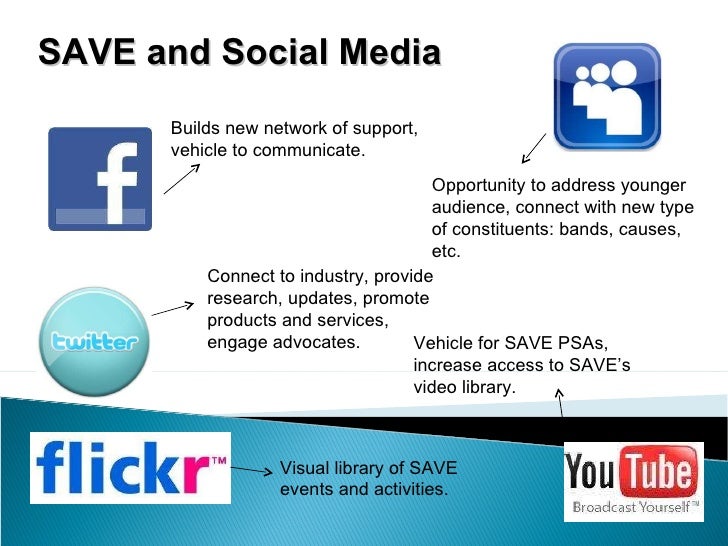 SAVE and Social Media

f

Builds new network of support, vehicle to communicate.

Opportunity to address younger audience, connect with new type of constituents: bands, causes, etc.

twitter

Connect to industry, provide research, updates, promote products and services, engage advocates.

Vehicle for SAVE PSAs, increase access to SAVE's video library.

flickr™

Visual library of SAVE events and activities.

YouTube
Broadcast Yourself™